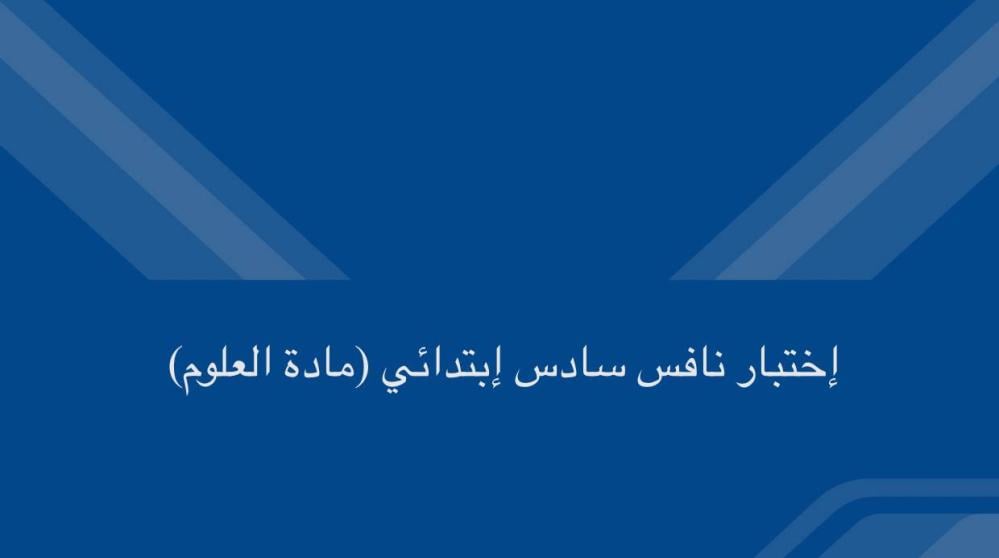 إختبار نافس سادس إبتدائي (مادة العلوم)